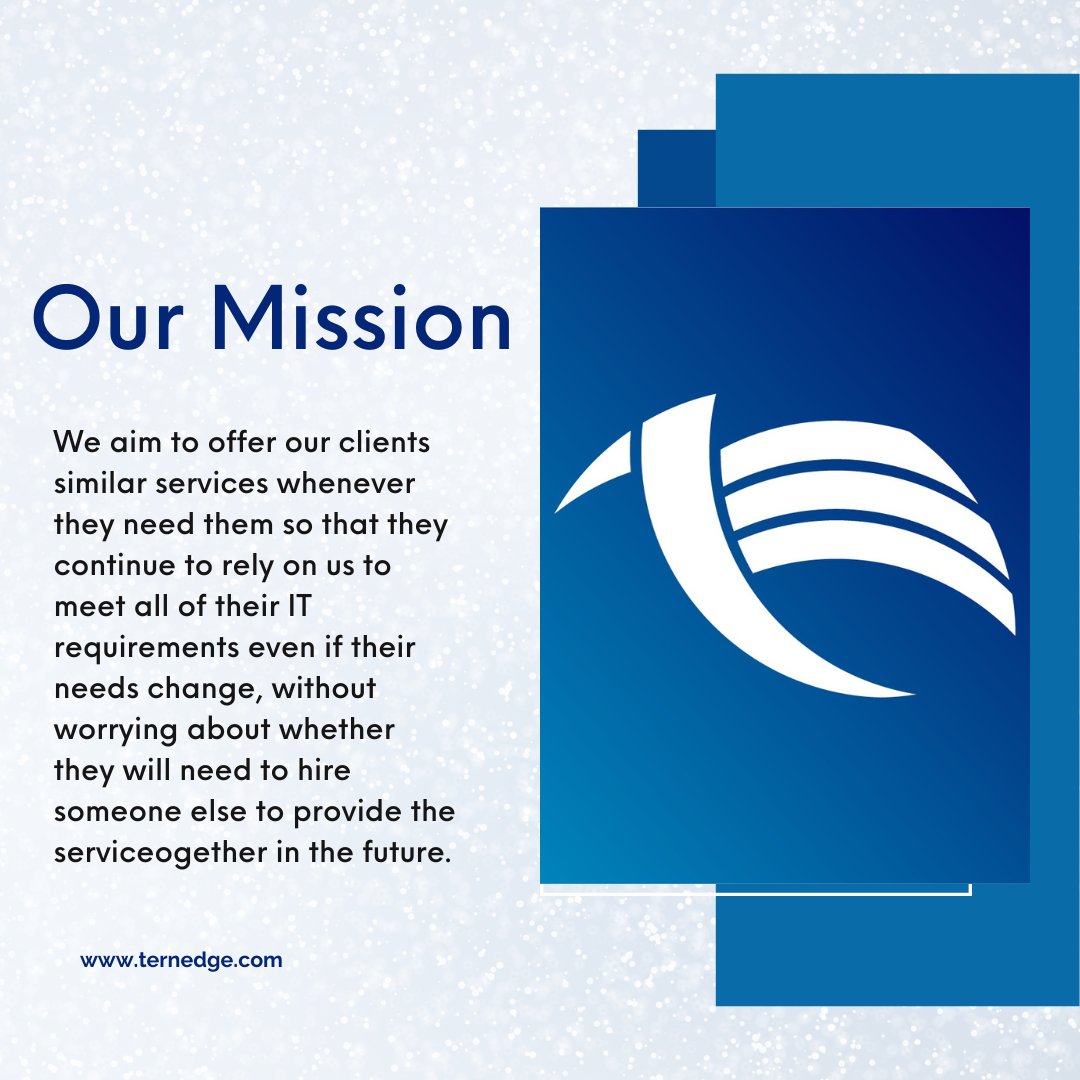 Our Mission

We aim to offer our clients similar services whenever they need them so that they continue to rely on us to meet all of their IT requirements even if their needs change, without worrying about whether they will need to hire someone else to provide the serviceogether in the future.

www.ternedge.com